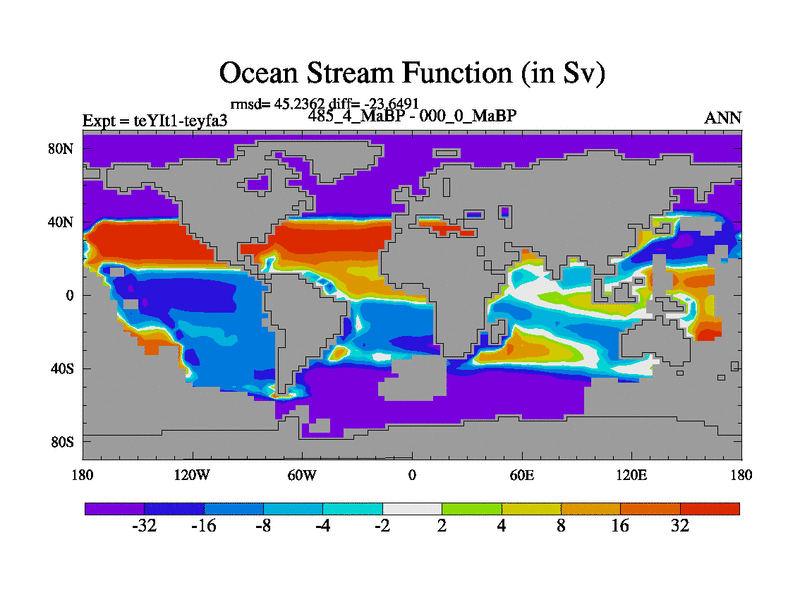 Ocean Stream Function (in Sv)

rmsd= 45.2362 diff= -23.6491
Expt = teYIt1-teyfa3
485_4_MaBP - 000_0_MaBP
ANN

80N
40N
0
40S
80S

180
120W
60W
0
60E
120E
180

-32
-16
-8
-4
-2
2
4
8
16
32